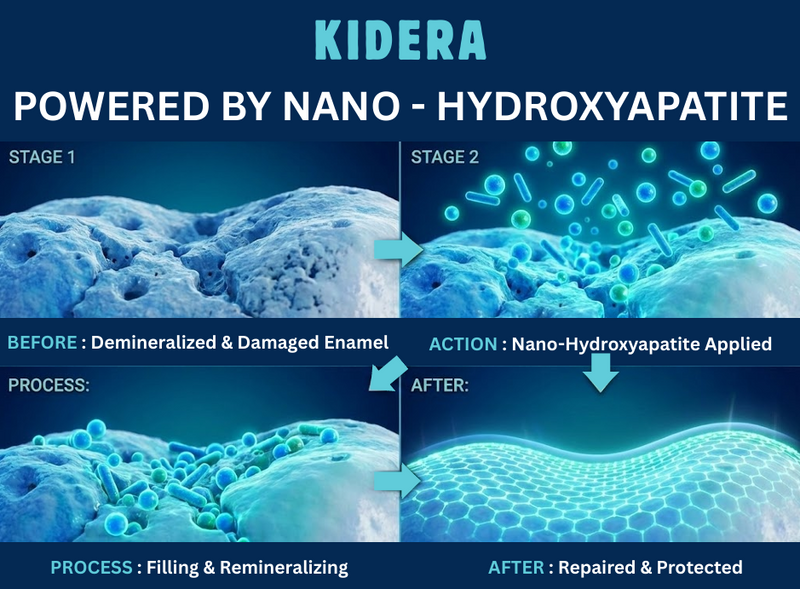 KIDERA

POWERED BY NANO - HYDROXYAPATITE

STAGE 1

STAGE 2

BEFORE : Demineralized & Damaged Enamel

ACTION : Nano-Hydroxyapatite Applied

PROCESS:

AFTER:

PROCESS : Filling & Remineralizing

AFTER : Repaired & Protected